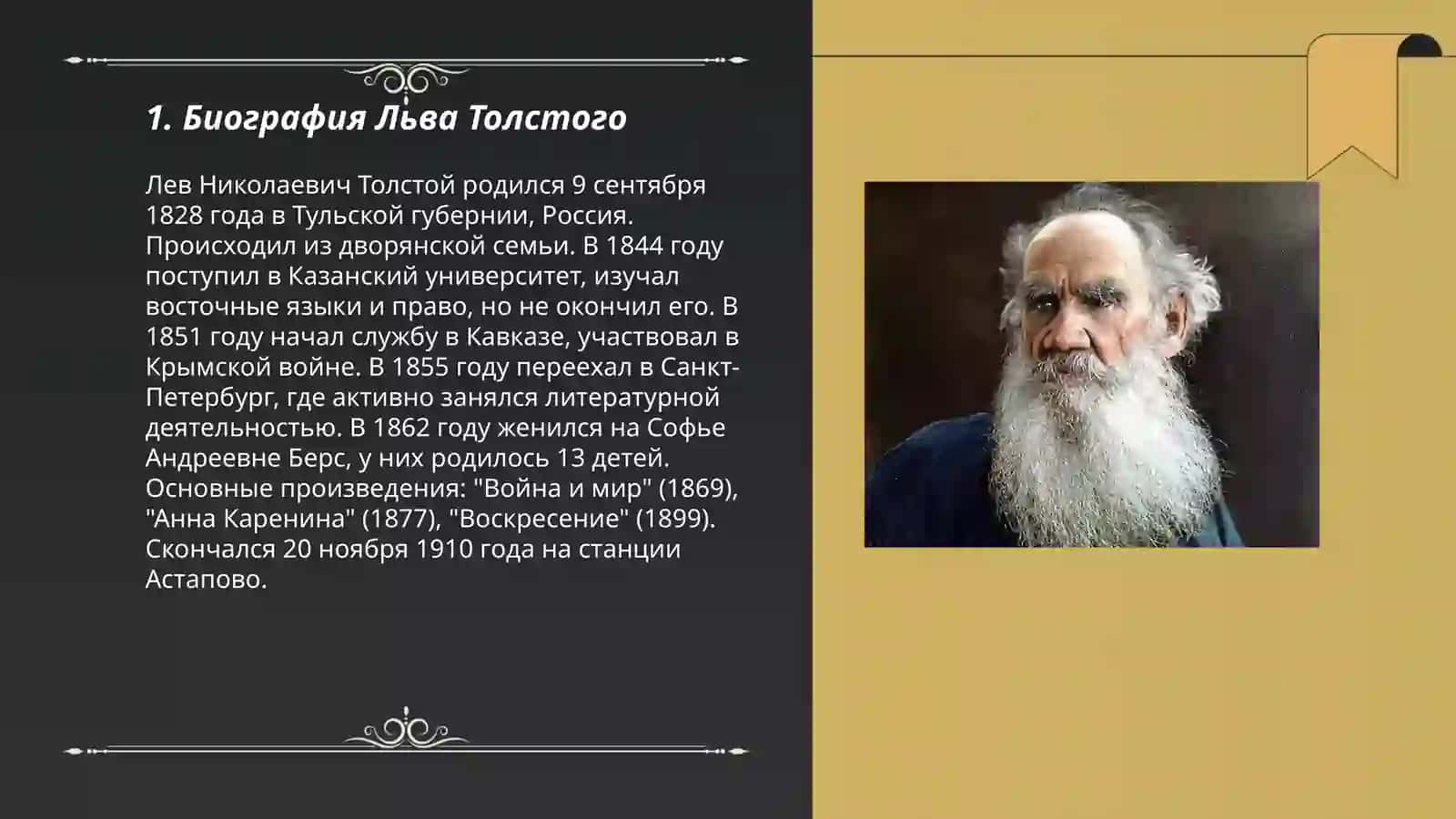 1. Биография Льва Толстого

Лев Николаевич Толстой родился 9 сентября 1828 года в Тульской губернии, Россия. Происходил из дворянской семьи. В 1844 году поступил в Казанский университет, изучал восточные языки и право, но не окончил его. В 1851 году начал службу в Кавказе, участвовал в Крымской войне. В 1855 году переехал в Санкт-Петербург, где активно занялся литературной деятельностью. В 1862 году женился на Софье Андреевне Берс, у них родилось 13 детей. Основные произведения: "Война и мир" (1869), "Анна Каренина" (1877), "Воскресение" (1899). Скончался 20 ноября 1910 года на станции Астапово.